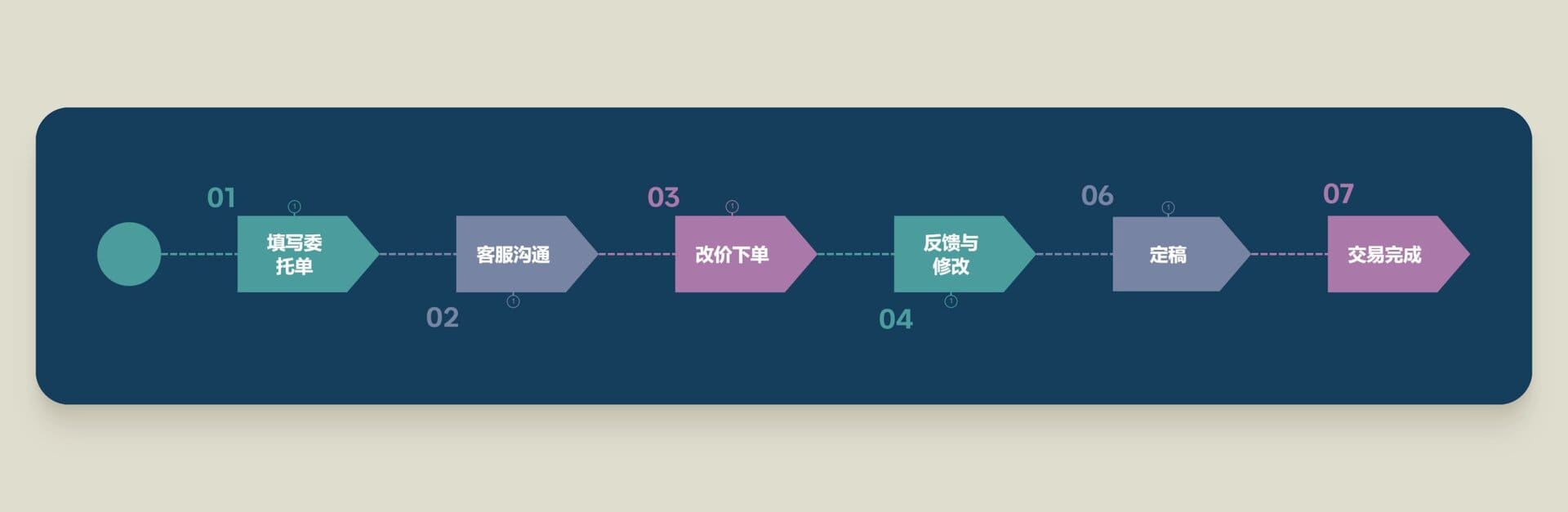 01
填写委托单

02
客服沟通

03
改价下单

04
反馈与修改

06
定稿

07
交易完成